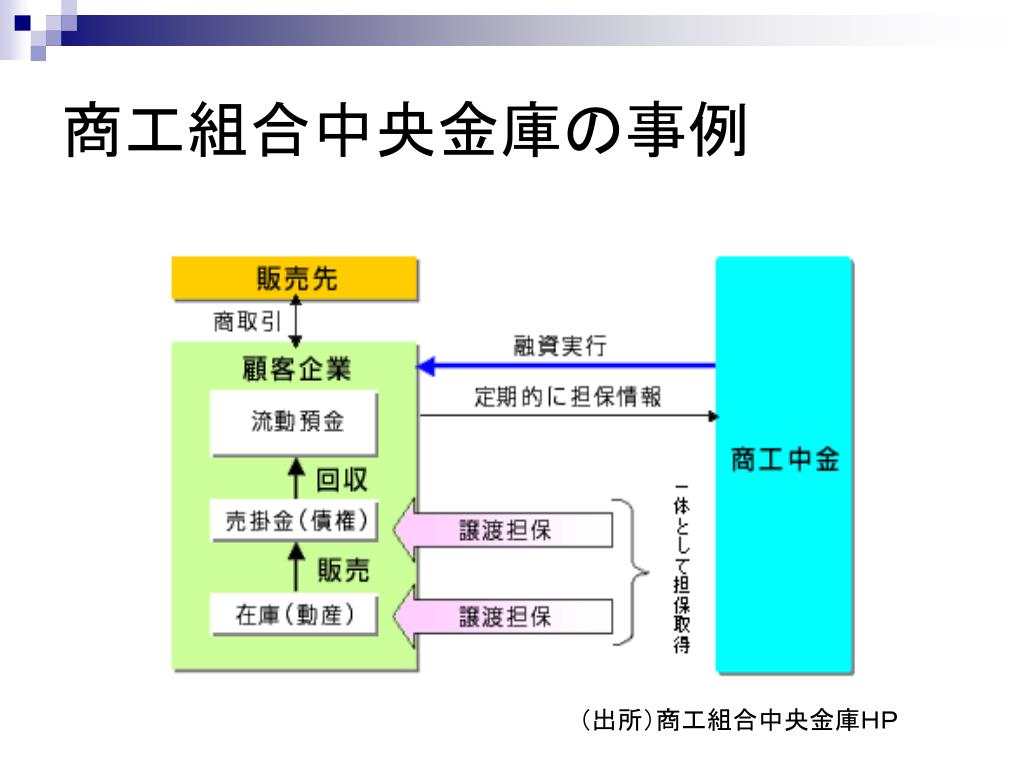 商工組合中央金庫の事例

販売先

商取引

顧客企業

流動預金

回収

売掛金（債権）

販売

在庫（動産）

融資実行

定期的に担保情報

譲渡担保

譲渡担保

一体として担保取得

商工中金

（出所）商工組合中央金庫HP